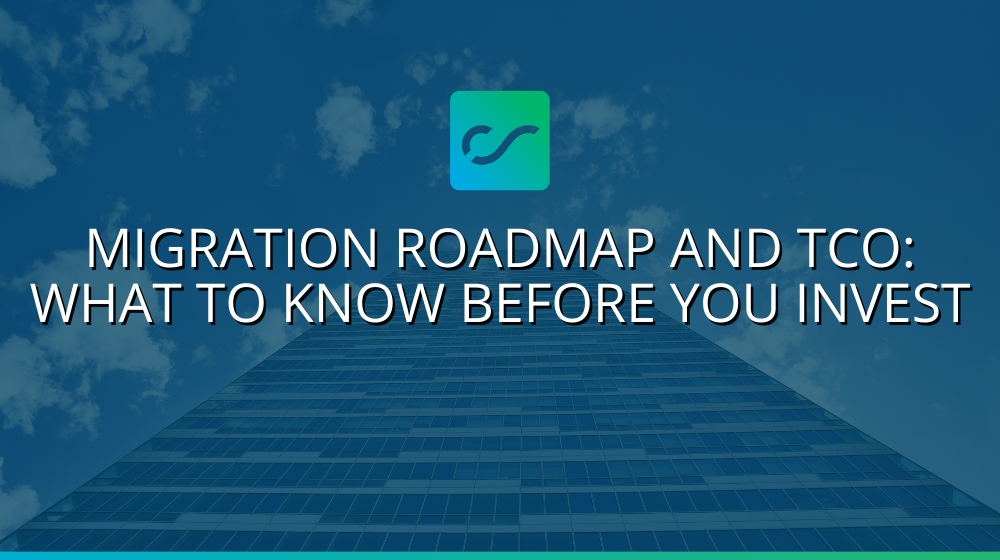 MIGRATION ROADMAP AND TCO: WHAT TO KNOW BEFORE YOU INVEST